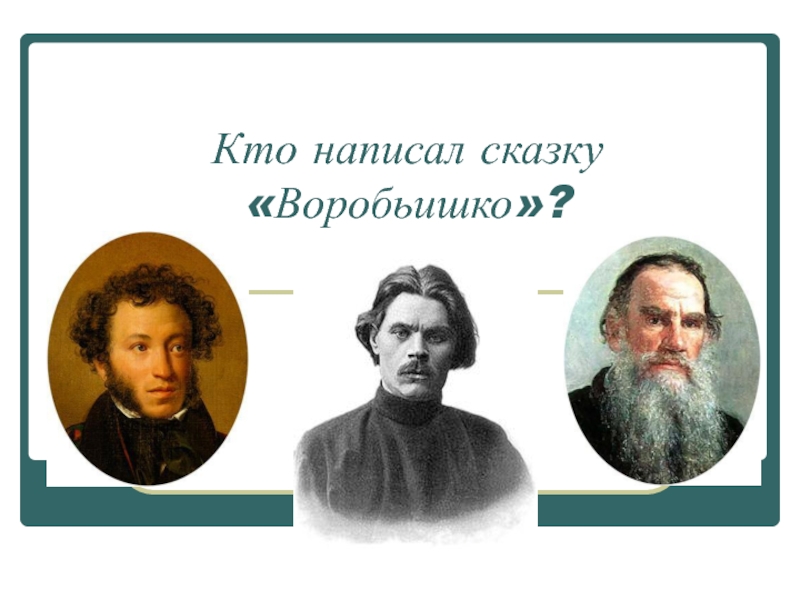 Кто написал сказку «Воробьишко»?